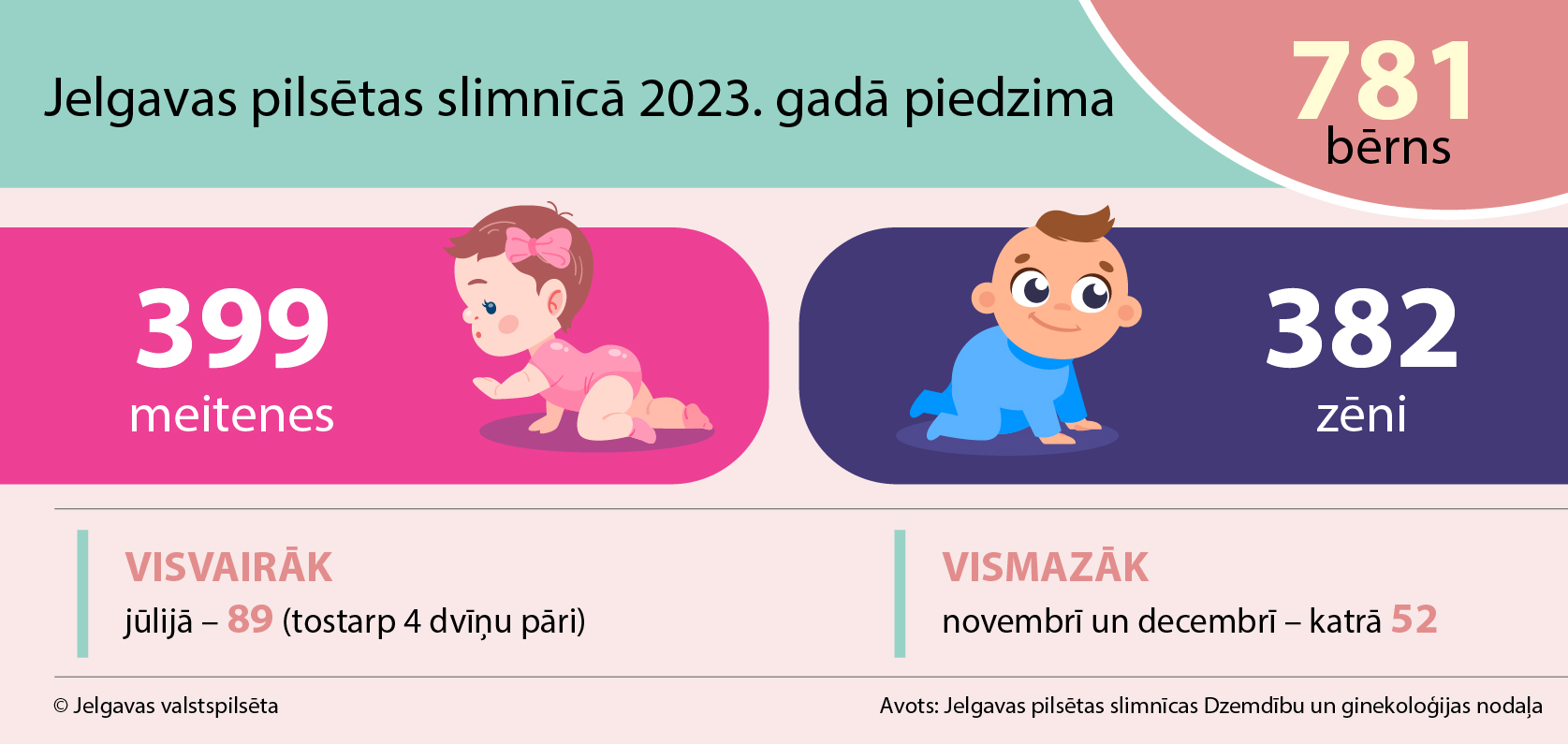 Jelgavas pilsētas slimnīcā 2023. gadā piedzima

781
bērns

399
meitenes

382
zēni

VISVAIRĀK
jūlijā – 89 (tostarp 4 dvīņu pāri)

VISMAZĀK
novembrī un decembrī – katrā 52

© Jelgavas valstspilsēta

Avots: Jelgavas pilsētas slimnīcas Dzemdību un ginekoloģijas nodaļa